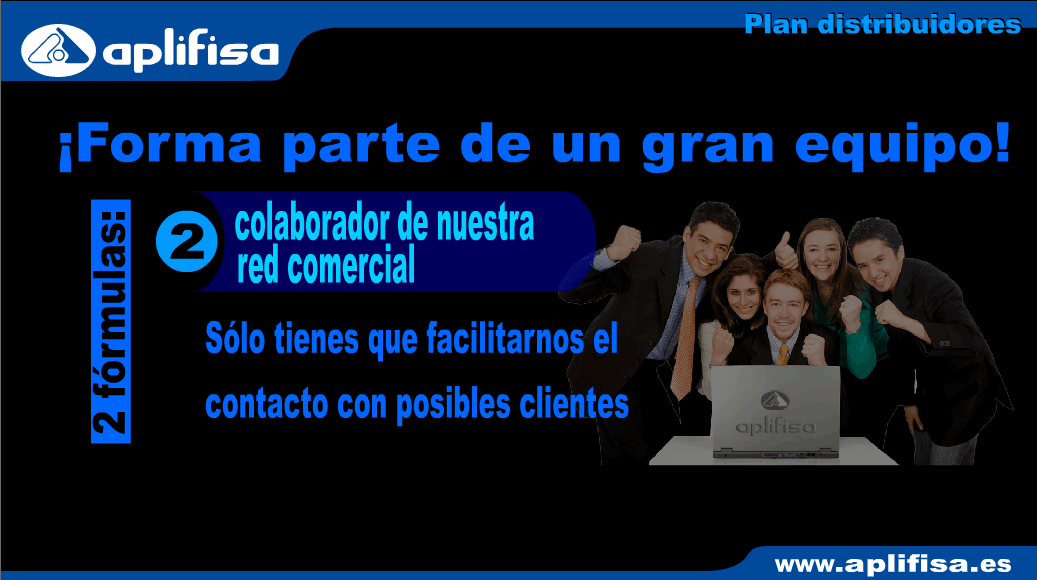 aplifisa

Plan distribuidores

¡Forma parte de un gran equipo!

2 fórmulas:

2 colaborador de nuestra red comercial

Sólo tienes que facilitarnos el contacto con posibles clientes

aplifisa

www.aplifisa.es